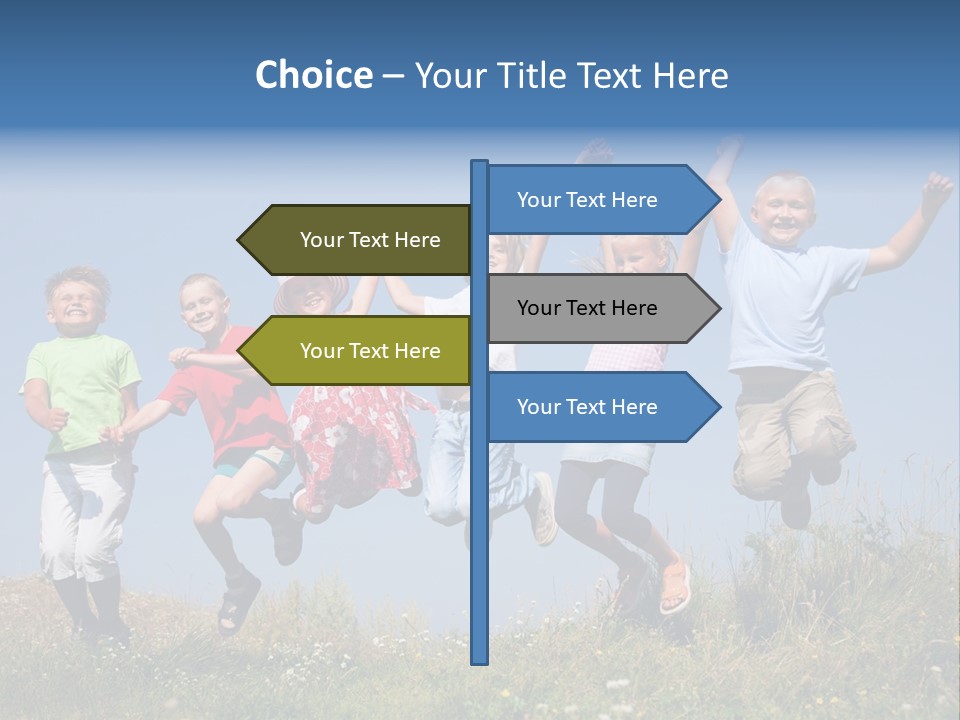 **Choice** – Your Title Text Here

Your Text Here

Your Text Here

Your Text Here

Your Text Here

Your Text Here